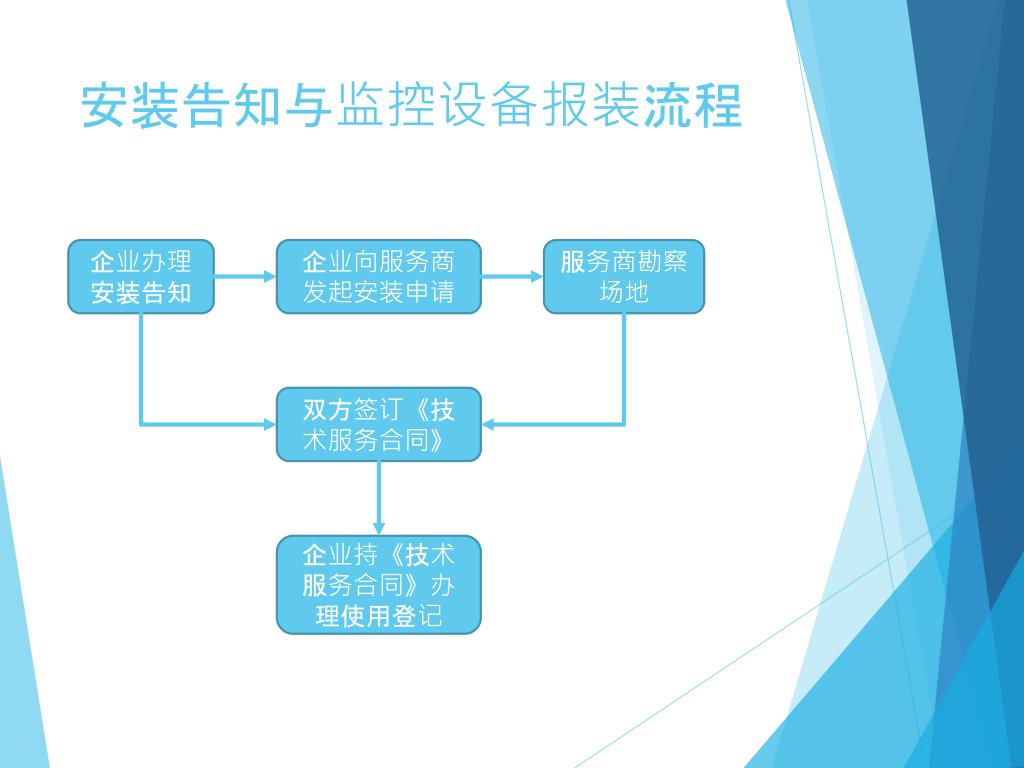 安装告知与监控设备报装流程

企业办理安装告知

企业向服务商发起安装申请

服务商勘察场地

双方签订《技术服务合同》

企业持《技术服务合同》办理使用登记